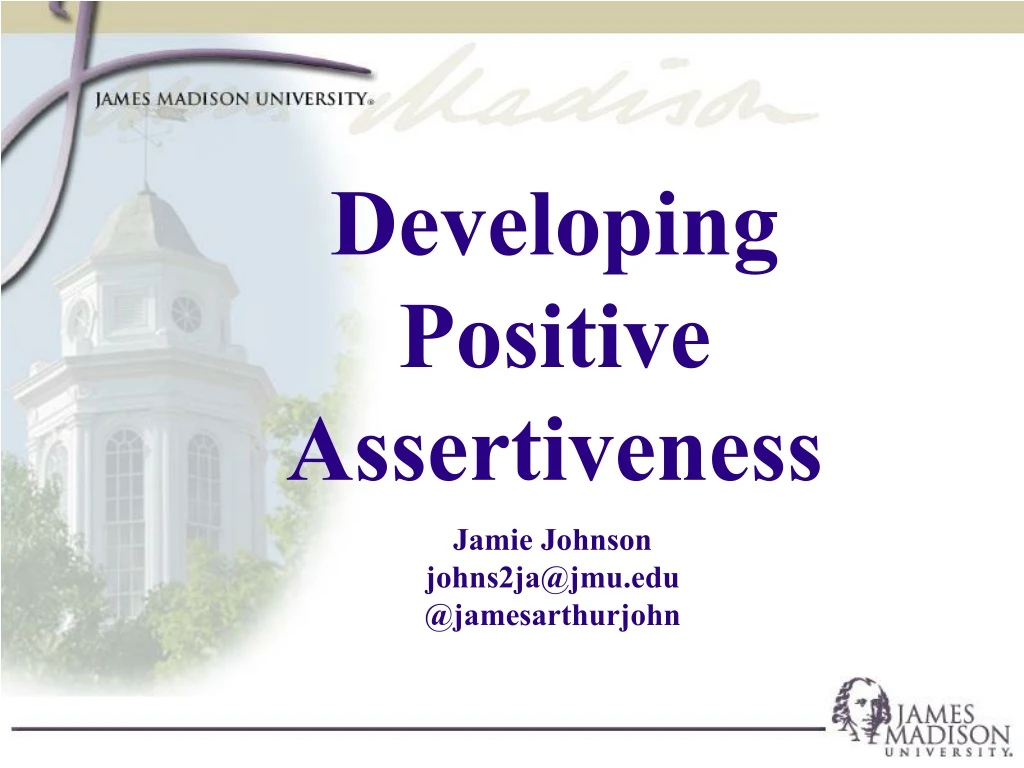 JAMES MADISON UNIVERSITY®
Madison

Developing Positive Assertiveness

Jamie Johnson
johns2ja@jmu.edu
@jamesarthurjohn

JAMES MADISON UNIVERSITY.